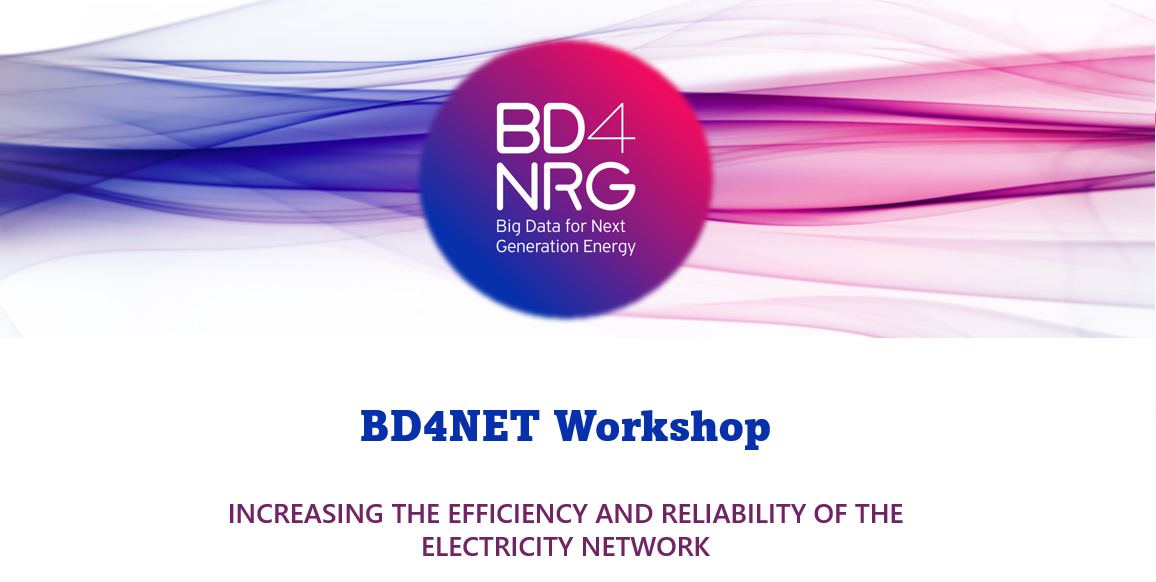 BD4
NRG
Big Data for Next Generation Energy

BD4NET Workshop

INCREASING THE EFFICIENCY AND RELIABILITY OF THE ELECTRICITY NETWORK